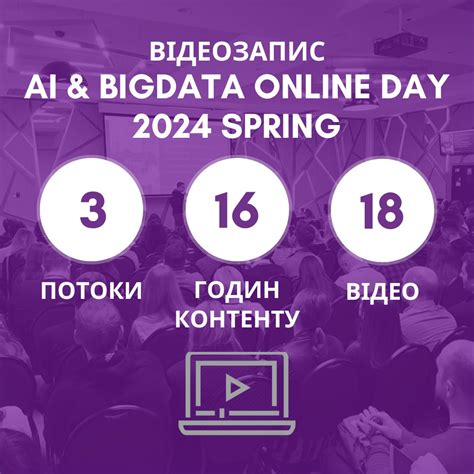 ВІДЕОЗАПИС
AI & BIGDATA ONLINE DAY
2024 SPRING

3
ПОТОКИ

16
ГОДИН КОНТЕНТУ

18
ВІДЕО